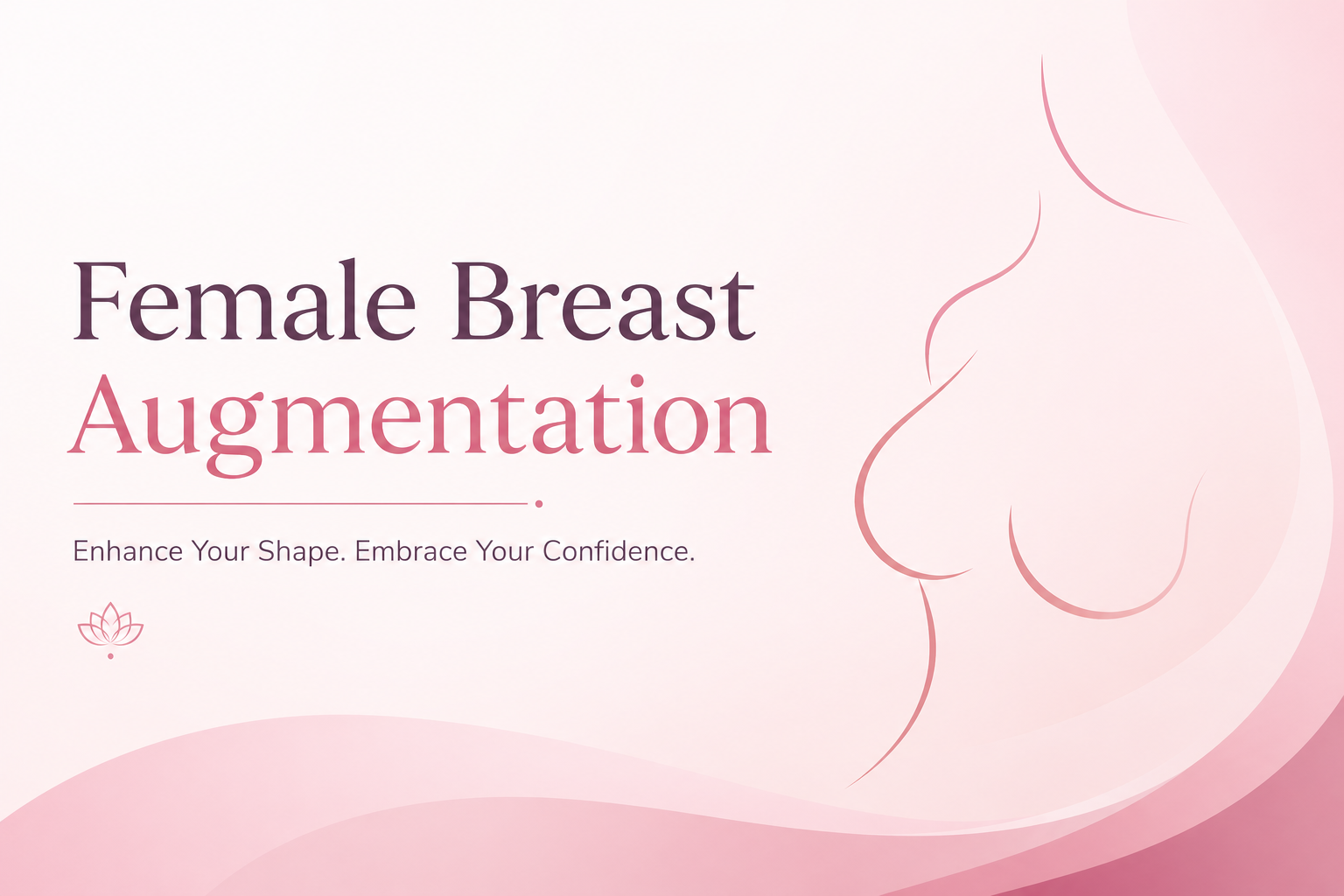 Female Breast Augmentation

Enhance Your Shape. Embrace Your Confidence.